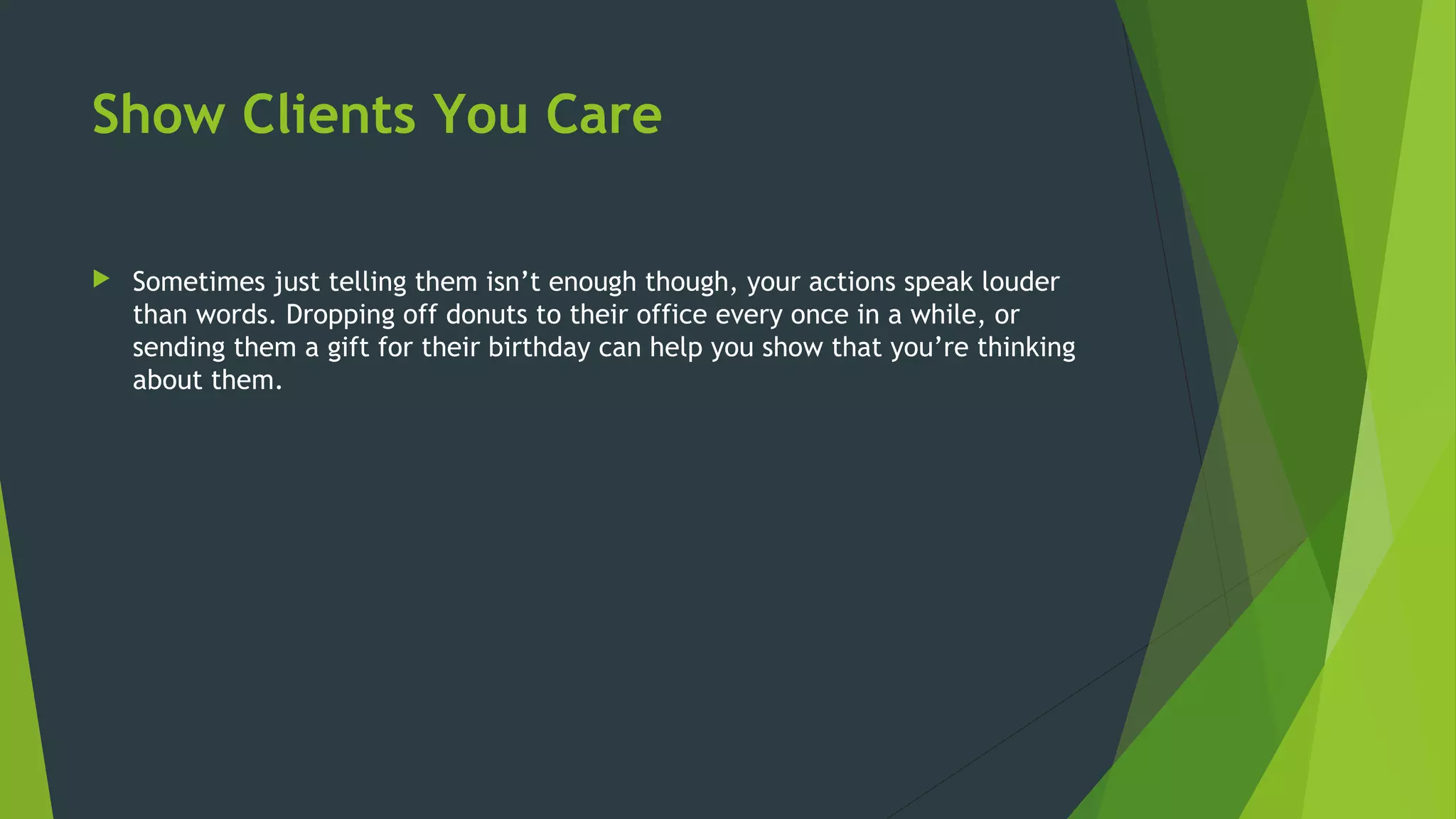 Show Clients You Care

Sometimes just telling them isn’t enough though, your actions speak louder than words. Dropping off donuts to their office every once in a while, or sending them a gift for their birthday can help you show that you’re thinking about them.